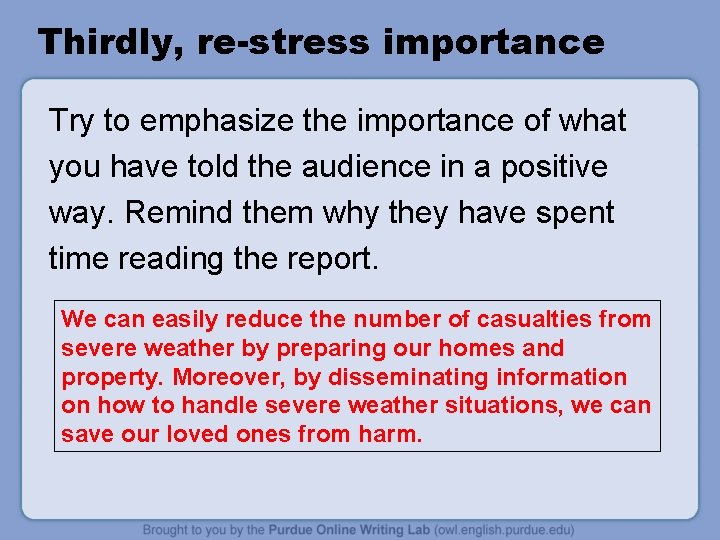 Thirdly, re-stress importance

Try to emphasize the importance of what you have told the audience in a positive way. Remind them why they have spent time reading the report.

We can easily reduce the number of casualties from severe weather by preparing our homes and property. Moreover, by disseminating information on how to handle severe weather situations, we can save our loved ones from harm.

Brought to you by the Purdue Online Writing Lab (owl.english.purdue.edu)